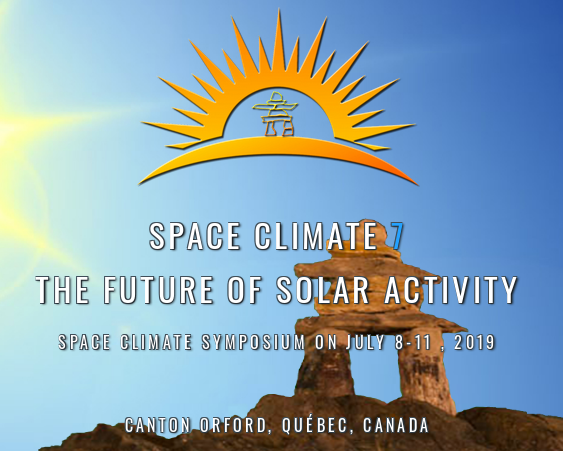 SPACE CLIMATE 7

THE FUTURE OF SOLAR ACTIVITY

SPACE CLIMATE SYMPOSIUM ON JULY 8-11 , 2019

CANTON ORFORD, QUÉBEC, CANADA